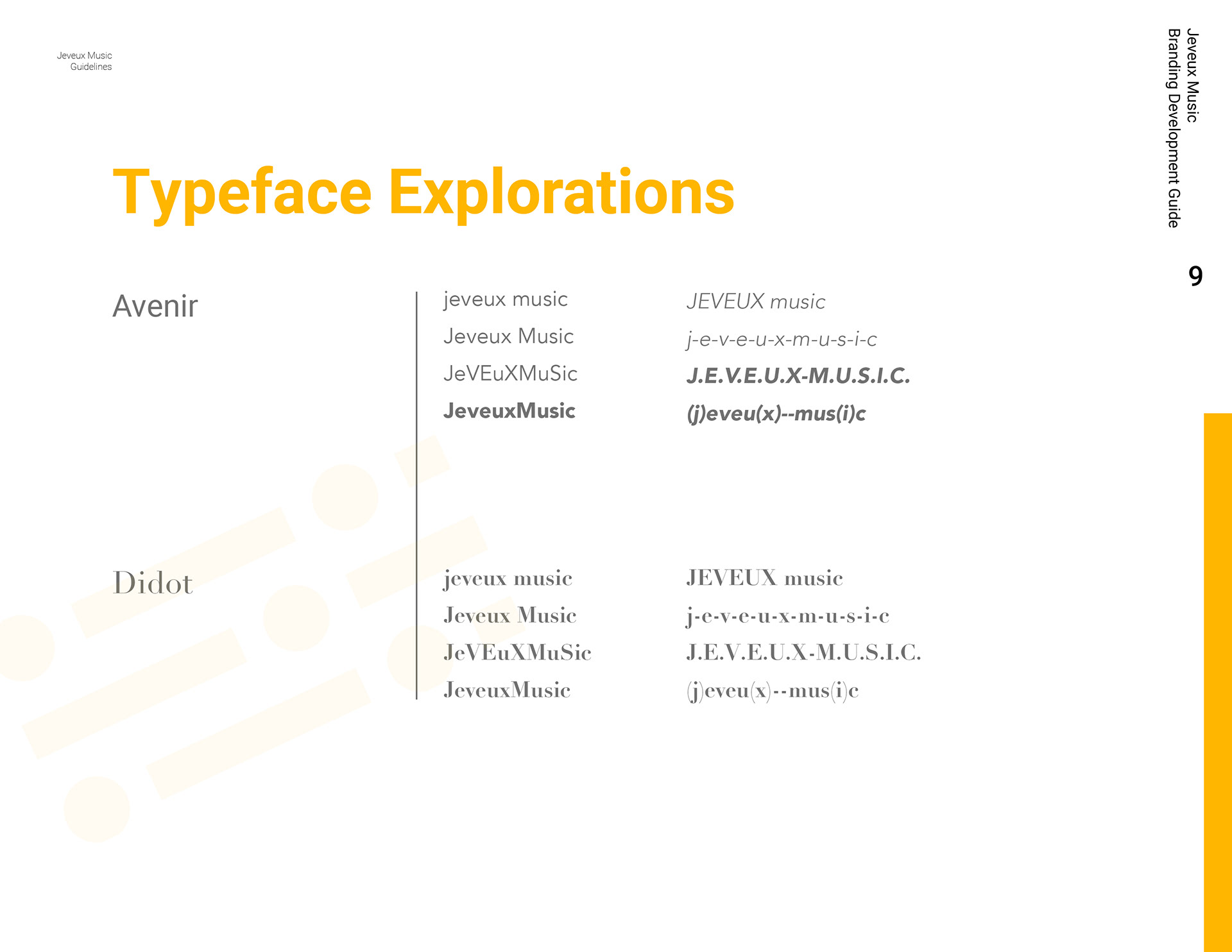 Jeveux Music
Guidelines

Jeveux Music
Branding Development Guide

9

Typeface Explorations

Avenir

jeveux music
Jeveux Music
JeVEuXMuSic
JeveuxMusic

JEVEUX music
j-e-v-e-u-x-m-u-s-i-c
J.E.V.E.U.X-M.U.S.I.C.
(j)eveu(x)--mus(i)c

Didot

jeveux music
Jeveux Music
JeVEuXMuSic
JeveuxMusic

JEVEUX music
j-e-v-e-u-x-m-u-s-i-c
J.E.V.E.U.X-M.U.S.I.C.
(j)eveu(x)--mus(i)c